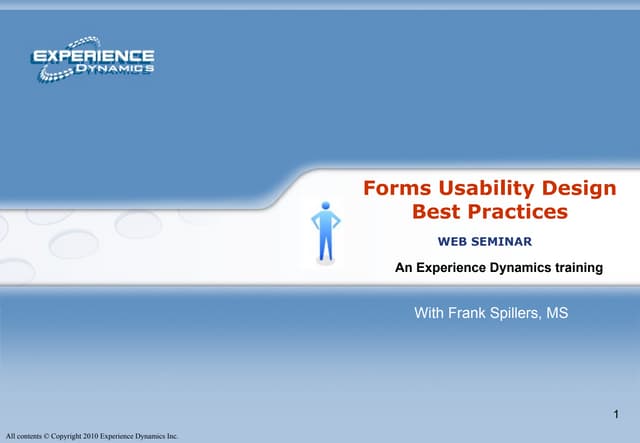 EXPERIENCE
DYNAMICS

Forms Usability Design
Best Practices

WEB SEMINAR

An Experience Dynamics training

With Frank Spillers, MS

1

All contents © Copyright 2010 Experience Dynamics Inc.